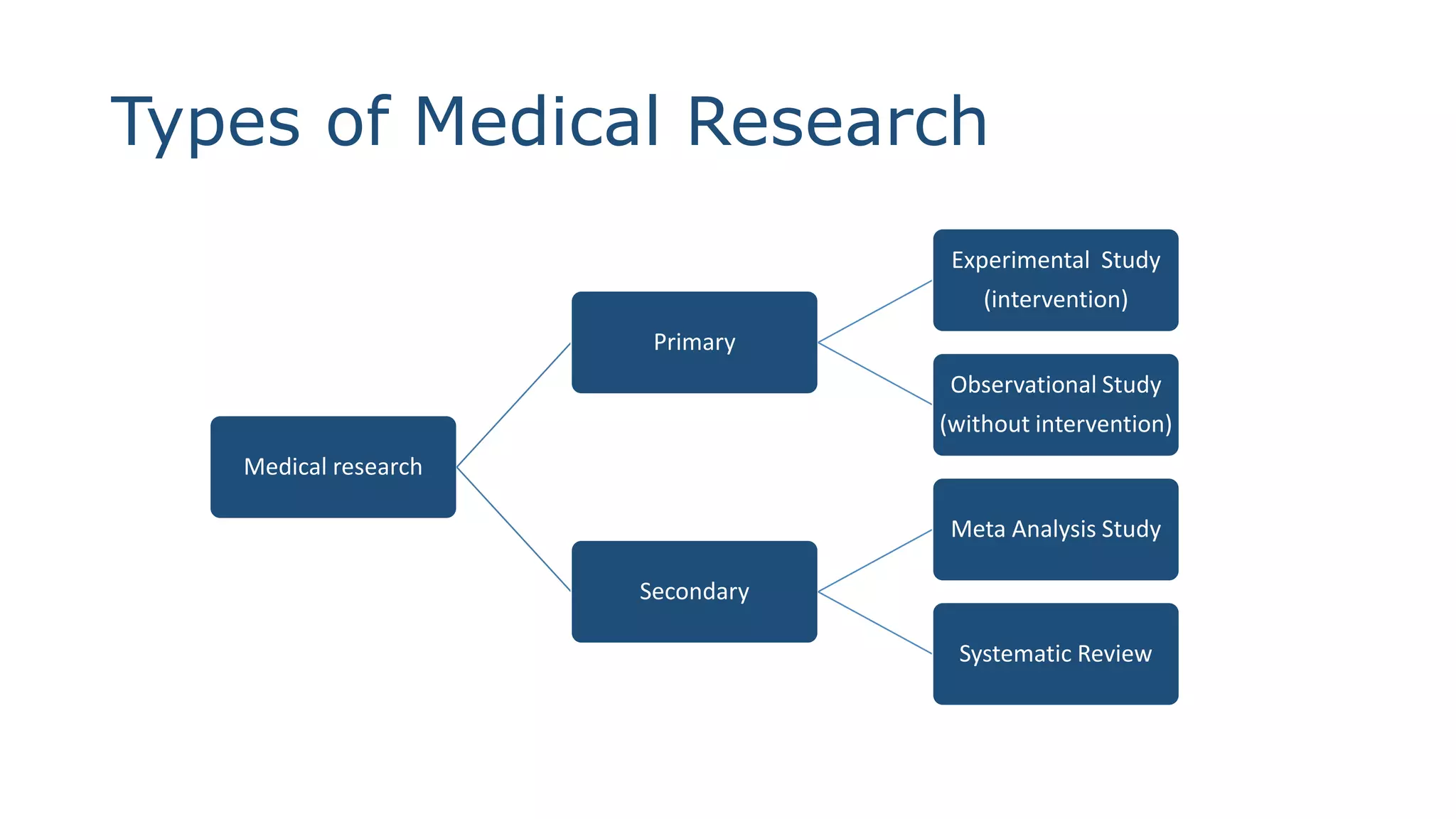 Types of Medical Research

Medical research

Primary

Secondary

Experimental Study (intervention)

Observational Study (without intervention)

Meta Analysis Study

Systematic Review